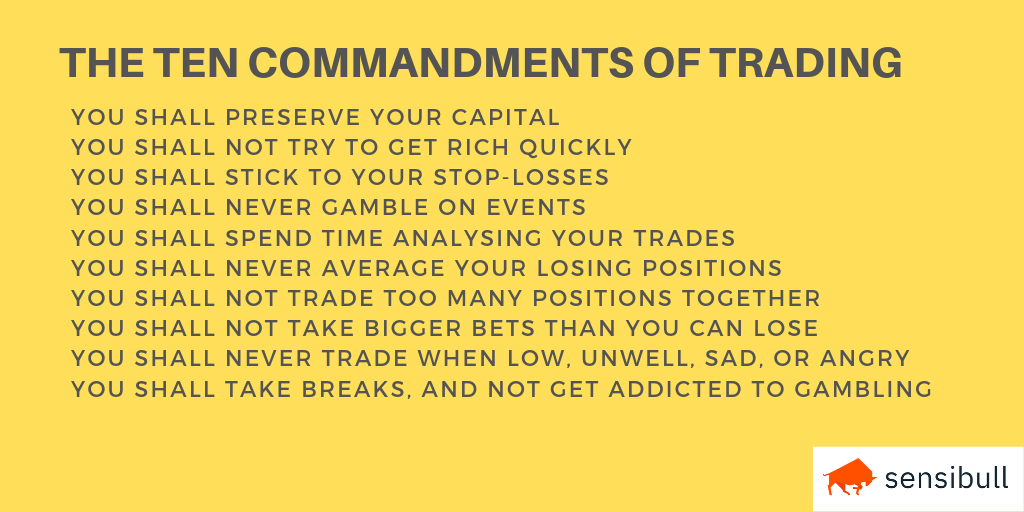 THE TEN COMMANDMENTS OF TRADING

YOU SHALL PRESERVE YOUR CAPITAL
YOU SHALL NOT TRY TO GET RICH QUICKLY
YOU SHALL STICK TO YOUR STOP-LOSSES
YOU SHALL NEVER GAMBLE ON EVENTS
YOU SHALL SPEND TIME ANALYSING YOUR TRADES
YOU SHALL NEVER AVERAGE YOUR LOSING POSITIONS
YOU SHALL NOT TRADE TOO MANY POSITIONS TOGETHER
YOU SHALL NOT TAKE BIGGER BETS THAN YOU CAN LOSE
YOU SHALL NEVER TRADE WHEN LOW, UNWELL, SAD, OR ANGRY
YOU SHALL TAKE BREAKS, AND NOT GET ADDICTED TO GAMBLING

sensibull